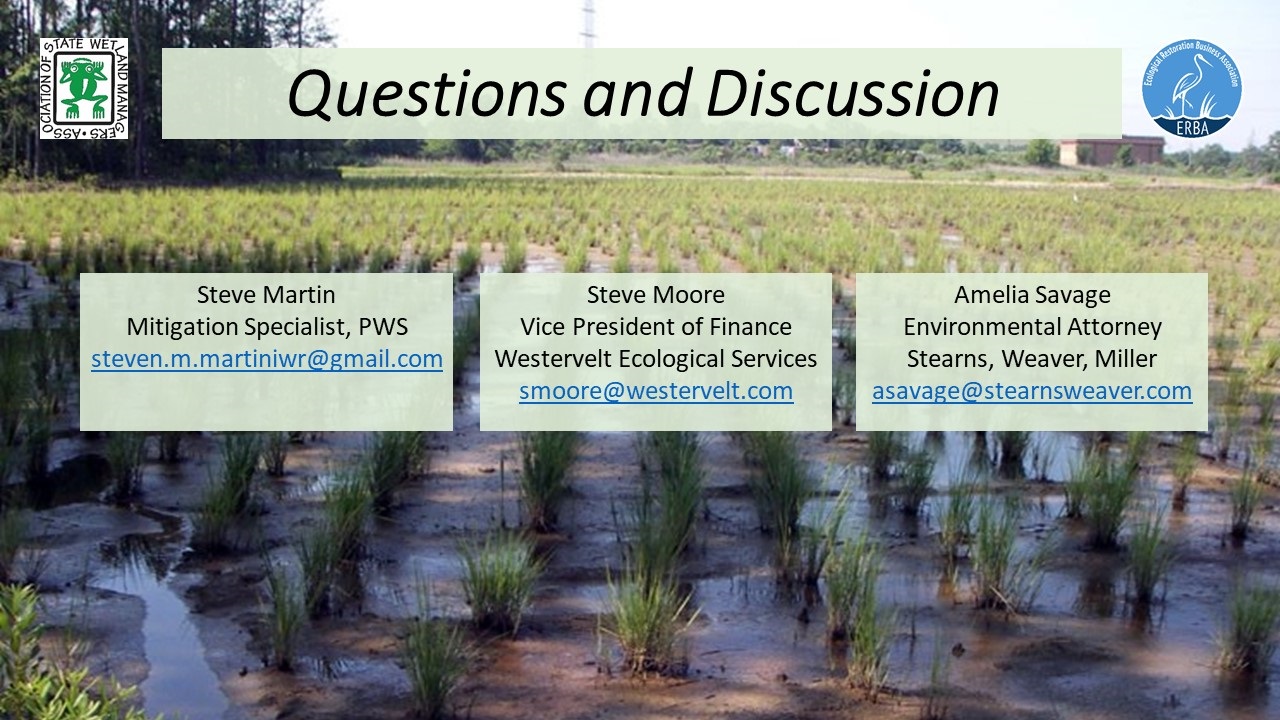 ASSOCIATION OF STATE WETLAND MANAGERS

Questions and Discussion

Ecological Restoration Business Association
ERBA

Steve Martin
Mitigation Specialist, PWS
steven.m.martiniwr@gmail.com

Steve Moore
Vice President of Finance
Westervelt Ecological Services
smoore@westervelt.com

Amelia Savage
Environmental Attorney
Stearns, Weaver, Miller
asavage@stearnsweaver.com